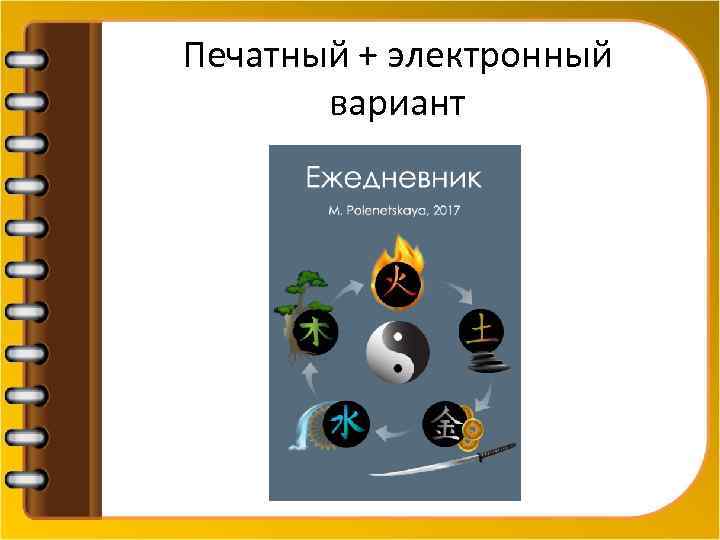 Печатный + электронный вариант

Ежедневник

M. Polenetskaya, 2017

火

土

金

水

木